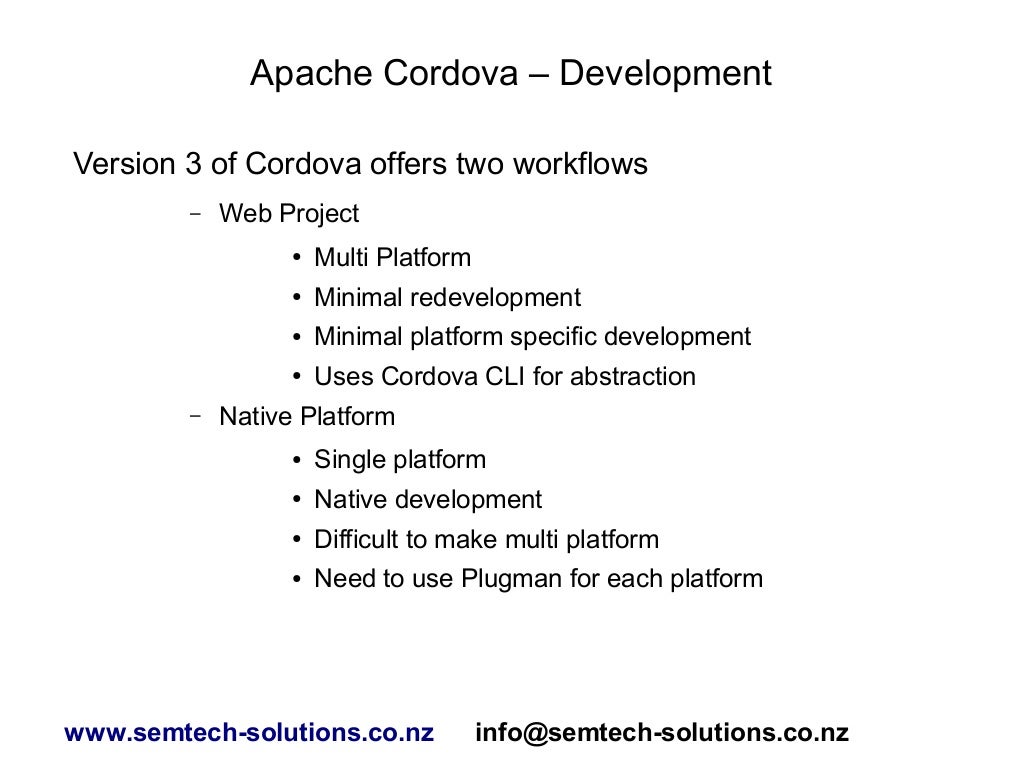 Apache Cordova – Development

Version 3 of Cordova offers two workflows

– Web Project
• Multi Platform
• Minimal redevelopment
• Minimal platform specific development
• Uses Cordova CLI for abstraction

– Native Platform
• Single platform
• Native development
• Difficult to make multi platform
• Need to use Plugman for each platform

www.semtech-solutions.co.nz info@semtech-solutions.co.nz